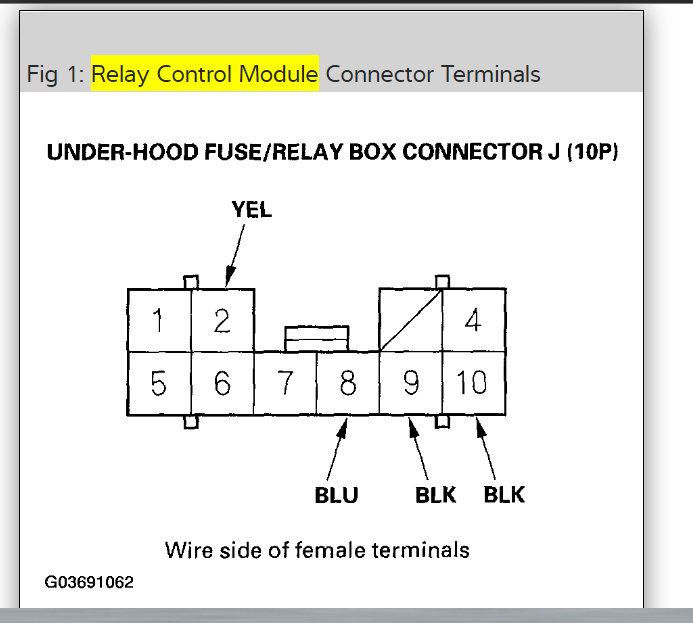 Fig 1: Relay Control Module Connector Terminals

UNDER-HOOD FUSE/RELAY BOX CONNECTOR J (10P)

YEL

1 2 4
5 6 7 8 9 10

BLU BLK BLK

Wire side of female terminals

G03691062